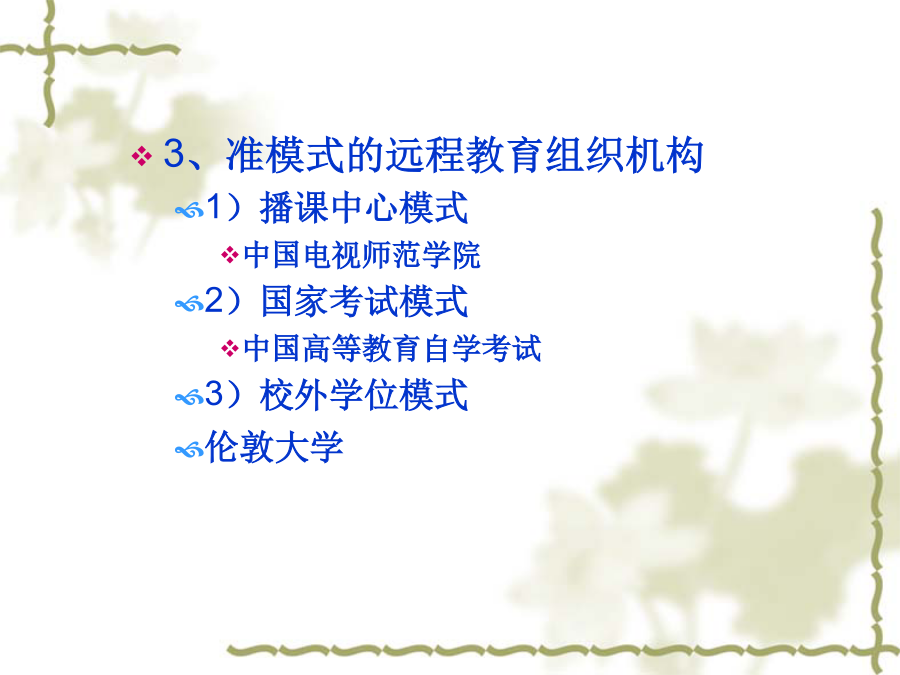 3、准模式的远程教育组织机构

1）播课中心模式

中国电视师范学院

2）国家考试模式

中国高等教育自学考试

3）校外学位模式

伦敦大学